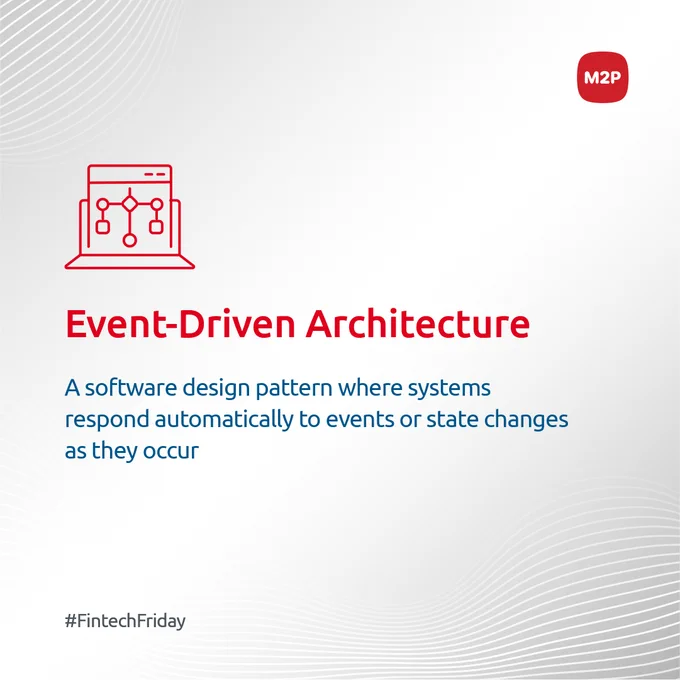 M2P

Event-Driven Architecture

A software design pattern where systems respond automatically to events or state changes as they occur

#FintechFriday